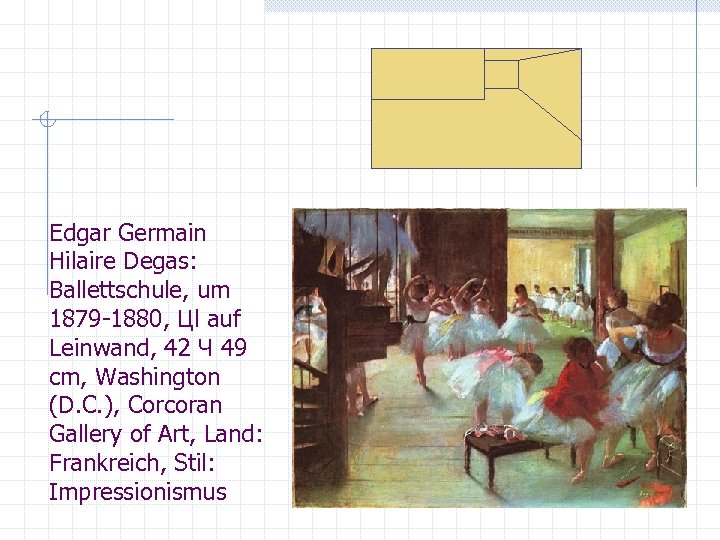 Edgar Germain Hilaire Degas: Ballettschule, um 1879-1880, Цl auf Leinwand, 42 Ч 49 cm, Washington (D.C.), Corcoran Gallery of Art, Land: Frankreich, Stil: Impressionismus